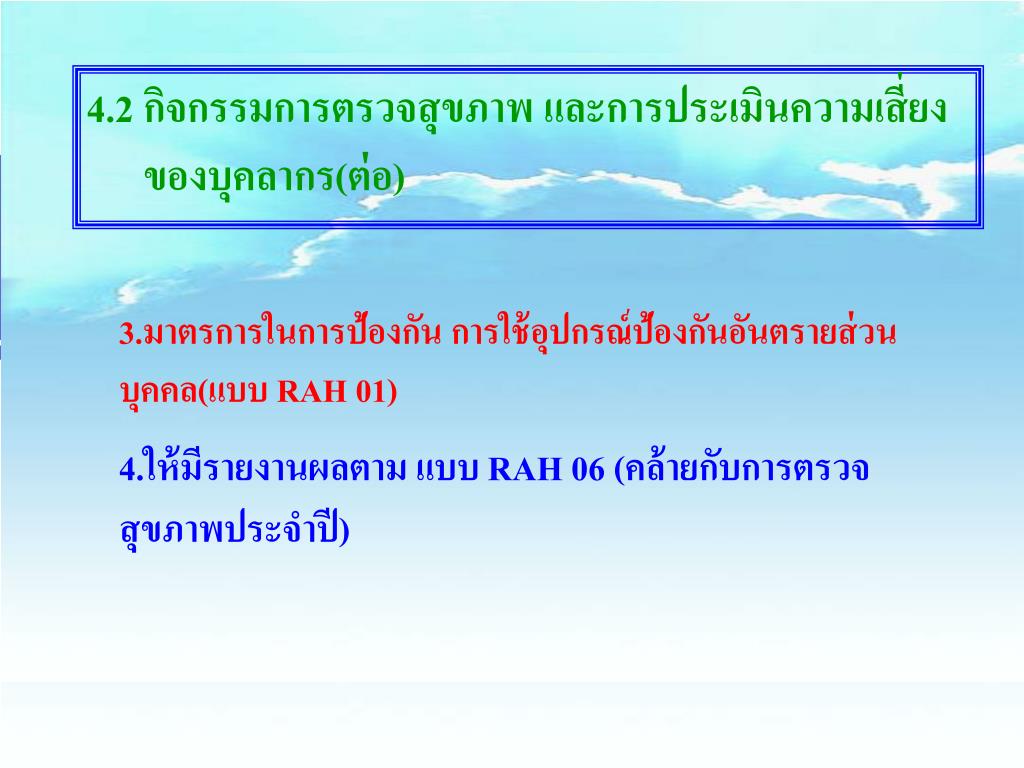 4.2 กิจกรรมการตรวจสุขภาพ และการประเมินความเสี่ยงของบุคลากร(ต่อ)

3.มาตรการในการป้องกัน การใช้อุปกรณ์ป้องกันอันตรายส่วนบุคคล(แบบ RAH 01)

4.ให้มีรายงานผลตาม แบบ RAH 06 (คล้ายกับการตรวจสุขภาพประจำปี)